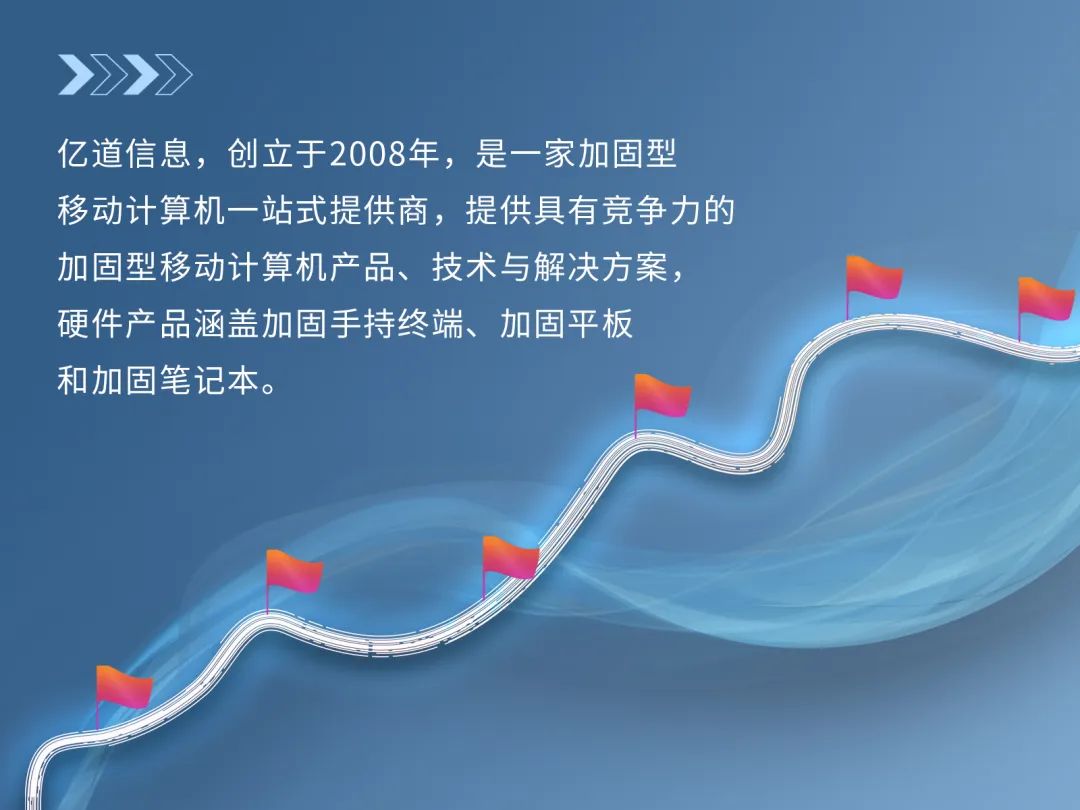 亿道信息，创立于2008年，是一家加固型移动计算机一站式提供商，提供具有竞争力的加固型移动计算机产品、技术与解决方案，硬件产品涵盖加固手持终端、加固平板和加固笔记本。